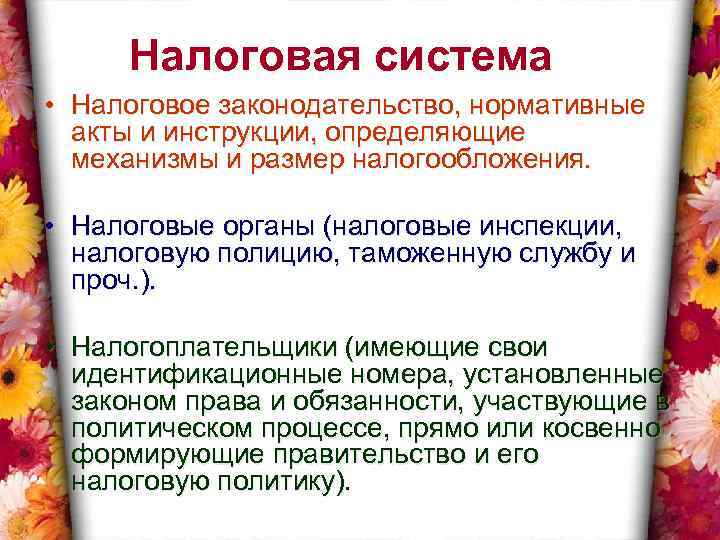 Налоговая система

• Налоговое законодательство, нормативные акты и инструкции, определяющие механизмы и размер налогообложения.

• Налоговые органы (налоговые инспекции, налоговую полицию, таможенную службу и проч.).

• Налогоплательщики (имеющие свои идентификационные номера, установленные законом права и обязанности, участвующие в политическом процессе, прямо или косвенно формирующие правительство и его налоговую политику).